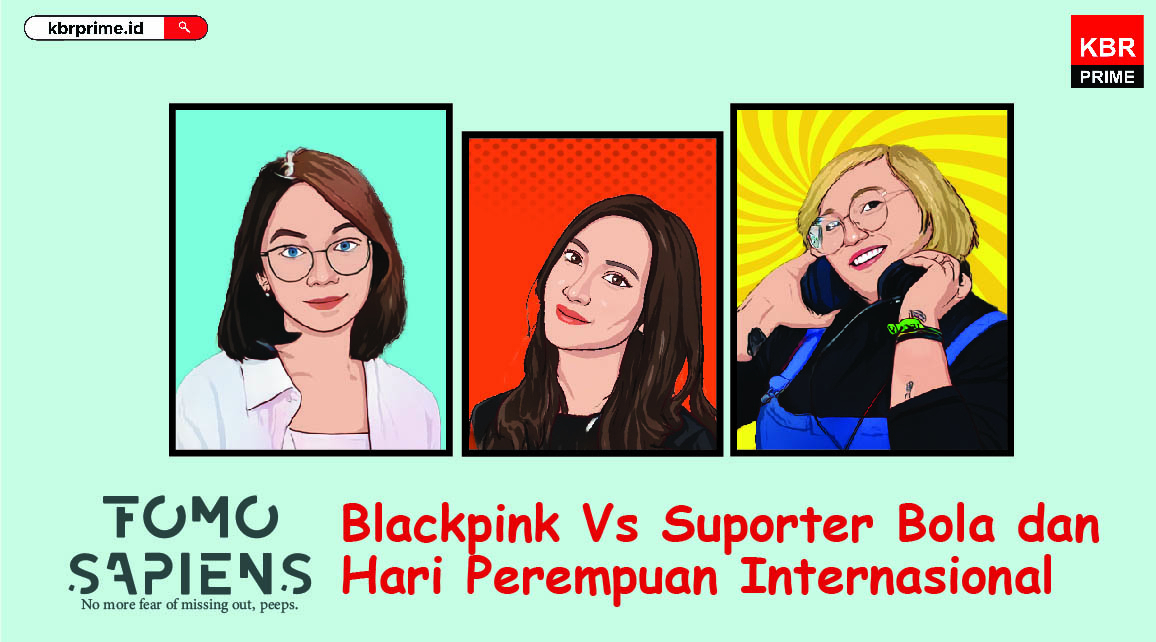 kbrprime.id

KBR
PRIME

FOMO SAPIENS
No more fear of missing out, peeps.

Blackpink Vs Suporter Bola dan Hari Perempuan Internasional